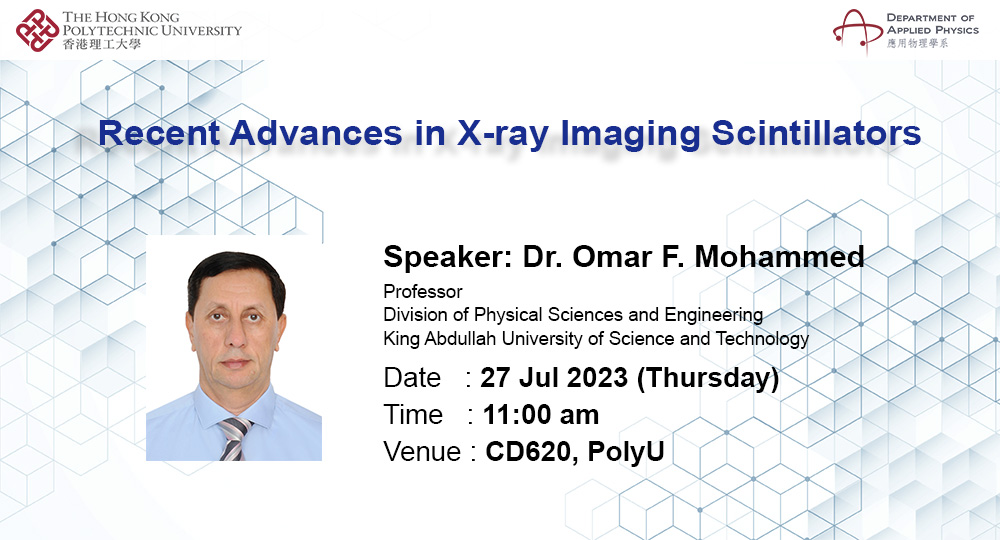 THE HONG KONG POLYTECHNIC UNIVERSITY
香港理工大學

DEPARTMENT OF APPLIED PHYSICS
應用物理學系

Recent Advances in X-ray Imaging Scintillators

Speaker: Dr. Omar F. Mohammed

Professor
Division of Physical Sciences and Engineering
King Abdullah University of Science and Technology

Date : 27 Jul 2023 (Thursday)
Time : 11:00 am
Venue : CD620, PolyU